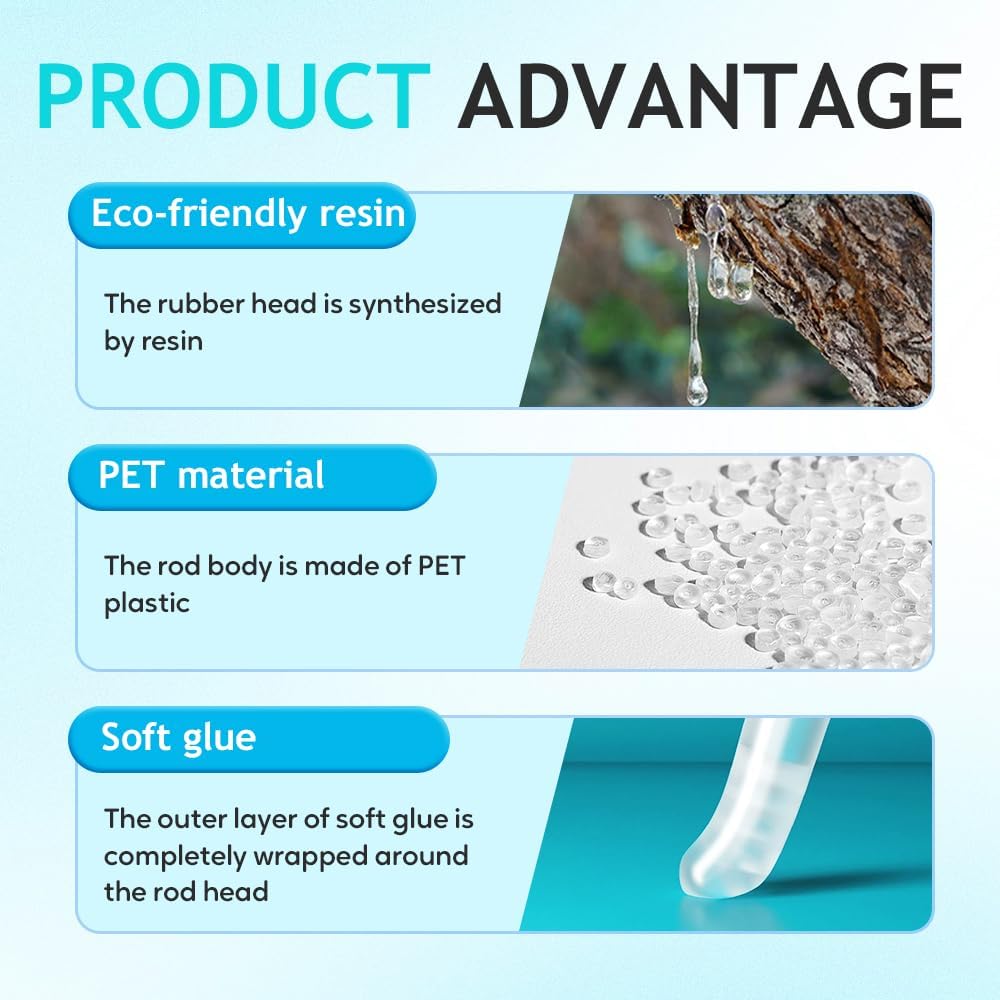 PRODUCT ADVANTAGE

Eco-friendly resin

The rubber head is synthesized by resin

PET material

The rod body is made of PET plastic

Soft glue

The outer layer of soft glue is completely wrapped around the rod head